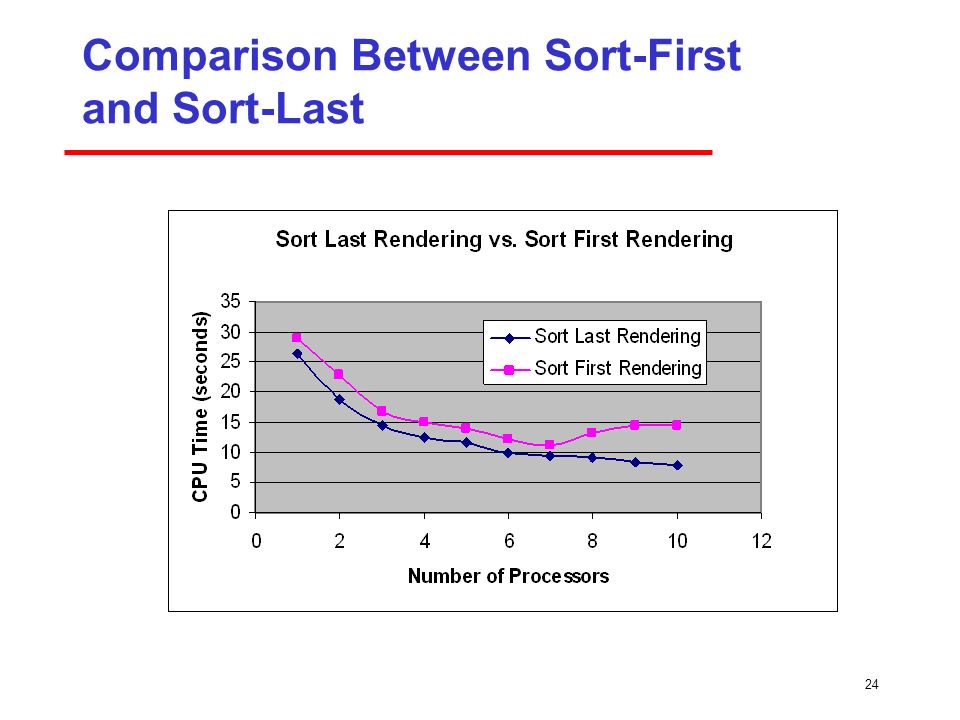 Comparison Between Sort-First and Sort-Last

Sort Last Rendering vs. Sort First Rendering

CPU Time (seconds)

35
30
25
20
15
10
5
0

Sort Last Rendering
Sort First Rendering

0 2 4 6 8 10 12

Number of Processors

24